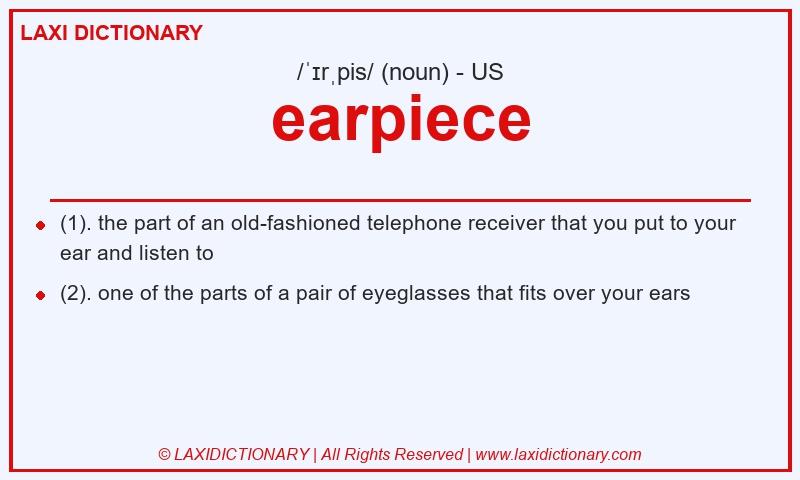 LAXI DICTIONARY

/ˈɪrˌpis/ (noun) - US

earpiece

- (1). the part of an old-fashioned telephone receiver that you put to your ear and listen to
- (2). one of the parts of a pair of eyeglasses that fits over your ears

© LAXIDICTIONARY | All Rights Reserved | www.laxidictionary.com